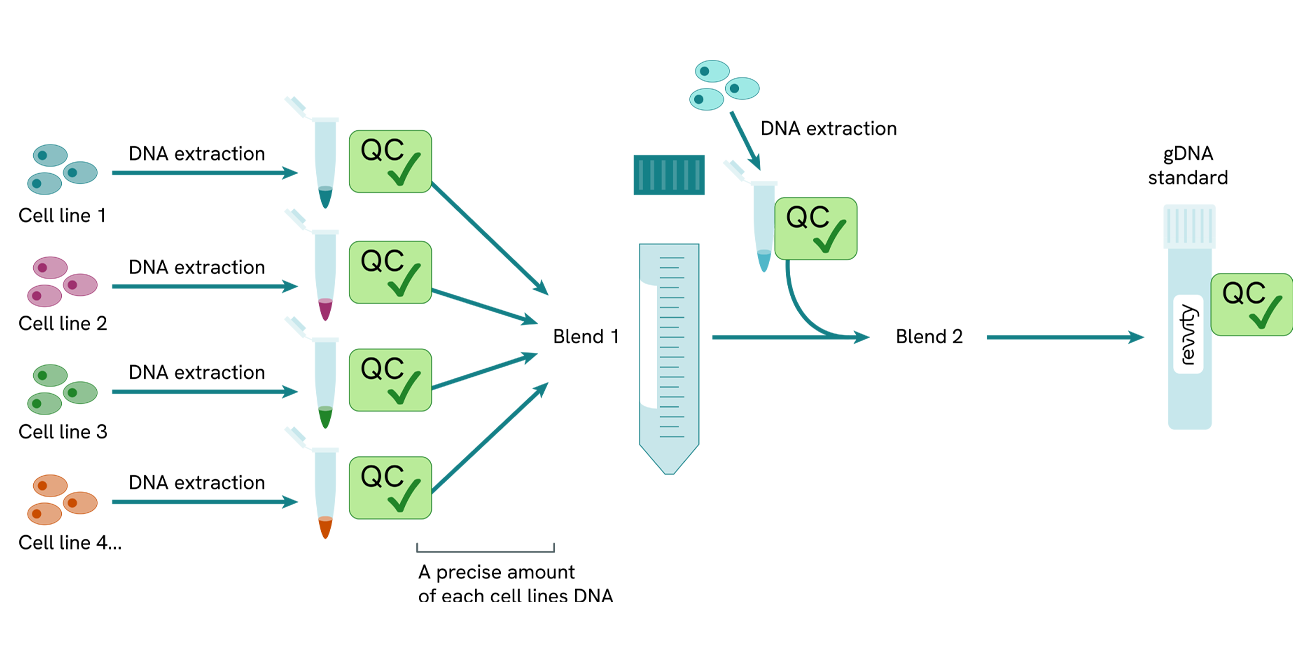 DNA extraction

Cell line 1

QC

DNA extraction

Cell line 2

QC

DNA extraction

Cell line 3

QC

DNA extraction

Cell line 4...

QC

A precise amount of each cell lines DNA

Blend 1

DNA extraction

QC

Blend 2

gDNA standard

revvity

QC